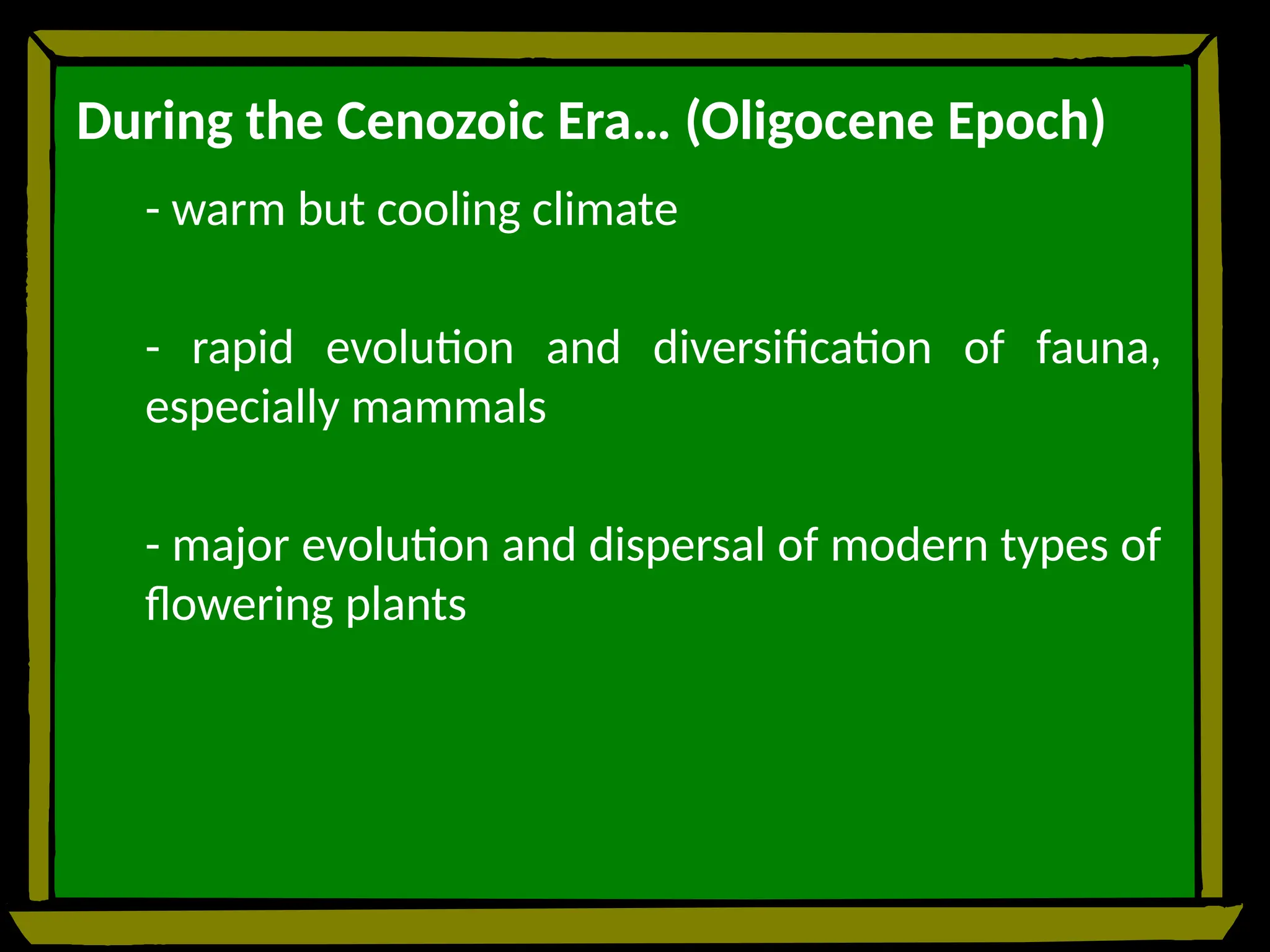 During the Cenozoic Era… (Oligocene Epoch)

- warm but cooling climate

- rapid evolution and diversification of fauna, especially mammals

- major evolution and dispersal of modern types of flowering plants